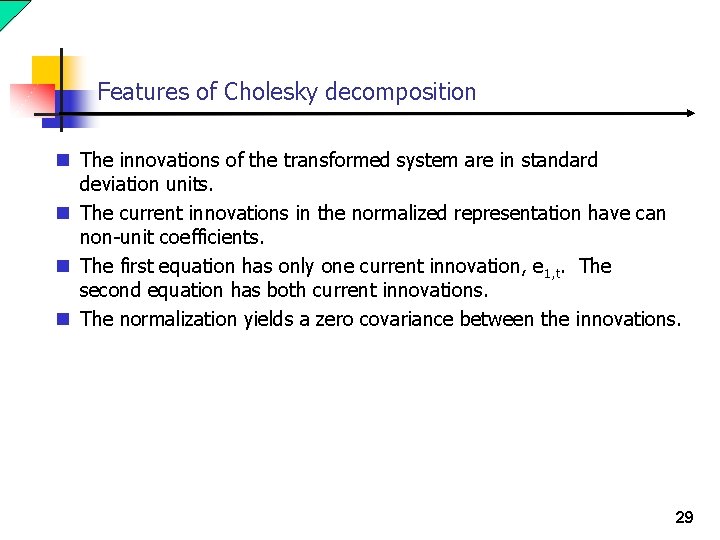 Features of Cholesky decomposition

The innovations of the transformed system are in standard deviation units.

The current innovations in the normalized representation have can non-unit coefficients.

The first equation has only one current innovation, $e_{1,t}$. The second equation has both current innovations.

The normalization yields a zero covariance between the innovations.

29